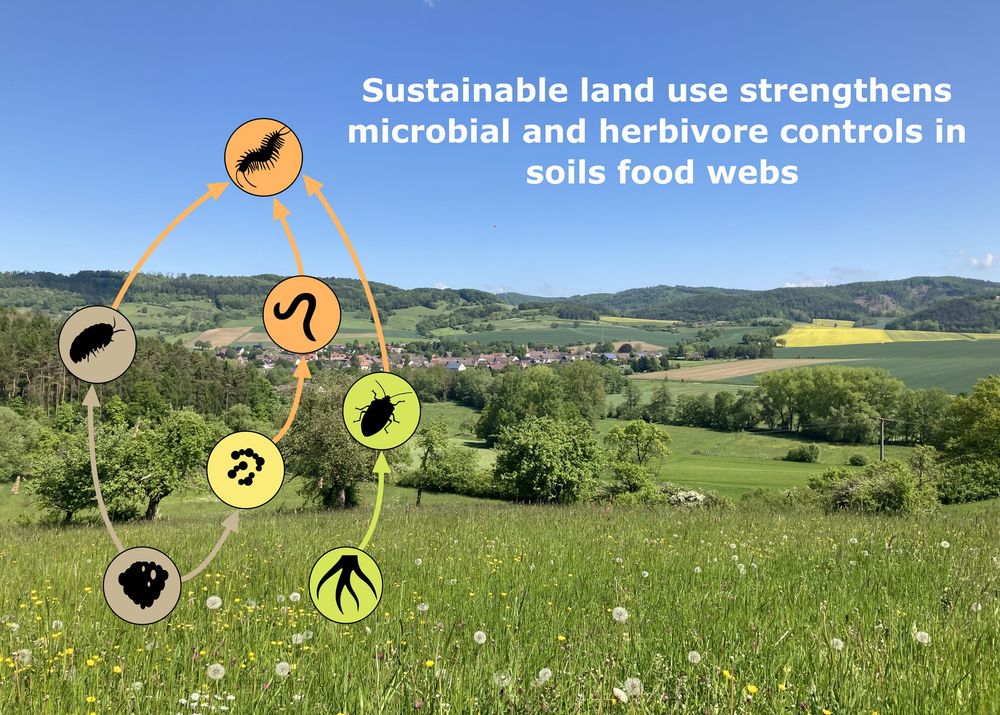 Sustainable land use strengthens microbial and herbivore controls in soils food webs